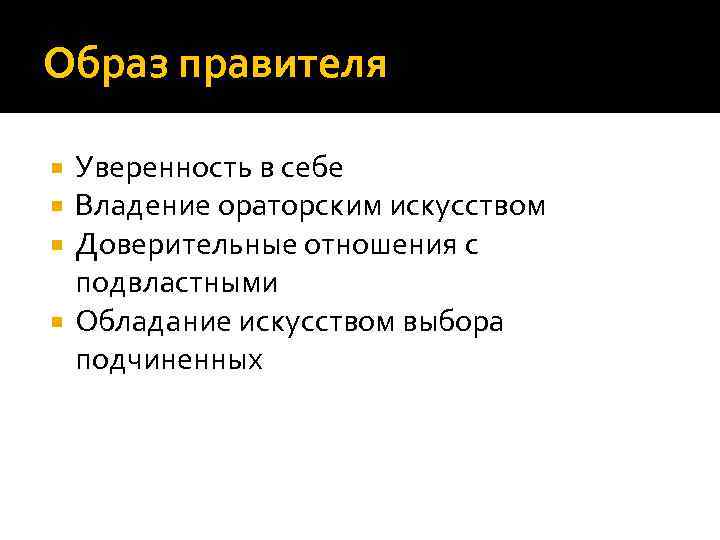 Образ правителя

- Уверенность в себе
- Владение ораторским искусством
- Доверительные отношения с подвластными
- Обладание искусством выбора подчиненных